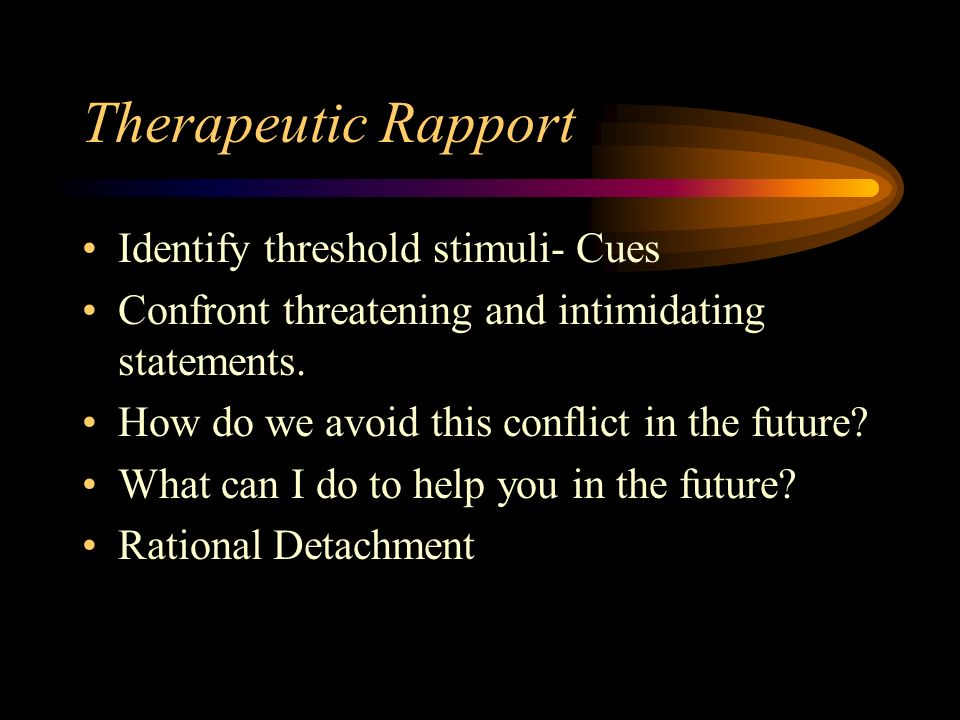 Therapeutic Rapport

• Identify threshold stimuli- Cues
• Confront threatening and intimidating statements.
• How do we avoid this conflict in the future?
• What can I do to help you in the future?
• Rational Detachment